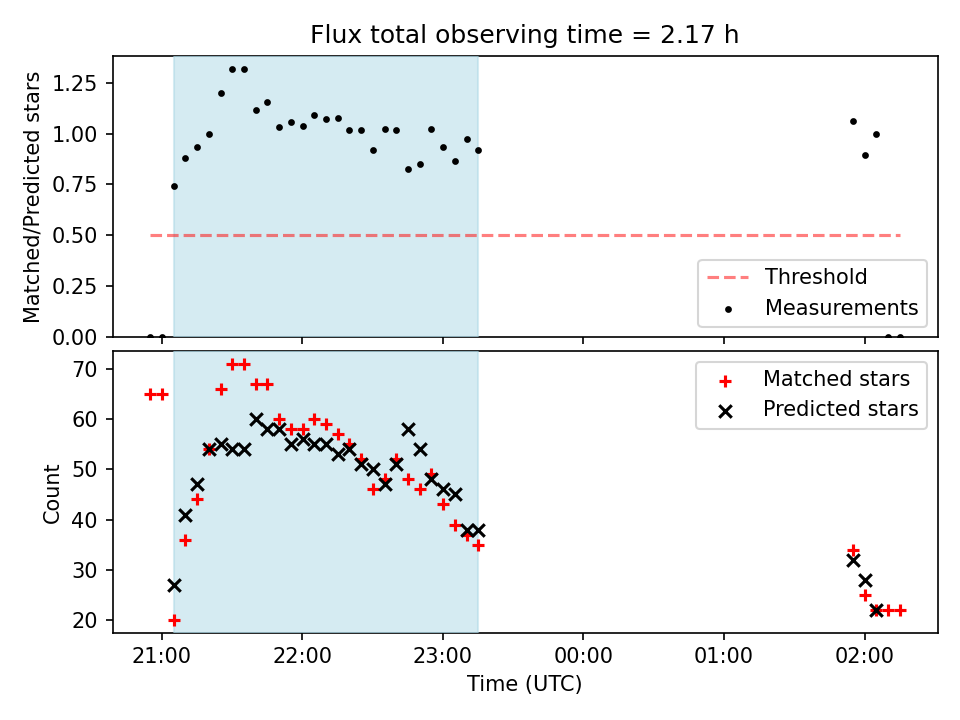 Flux total observing time = 2.17 h

Matched/Predicted stars

1.25
1.00
0.75
0.50
0.25
0.00

Threshold
Measurements

Count

70
60
50
40
30
20

Matched stars
Predicted stars

21:00
22:00
23:00
00:00
01:00
02:00

Time (UTC)